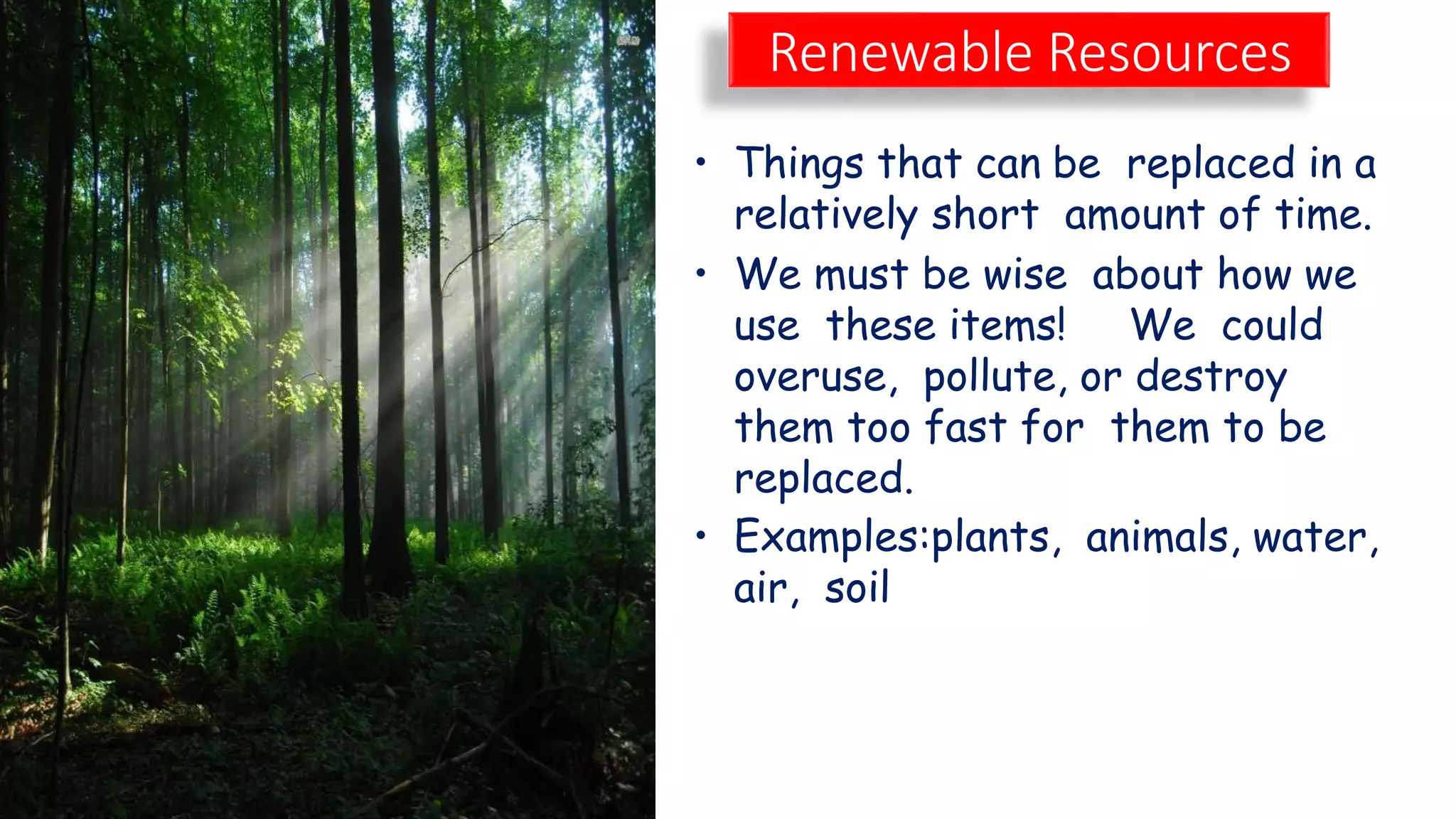 Renewable Resources

• Things that can be replaced in a relatively short amount of time.

• We must be wise about how we use these items! We could overuse, pollute, or destroy them too fast for them to be replaced.

• Examples:plants, animals, water, air, soil